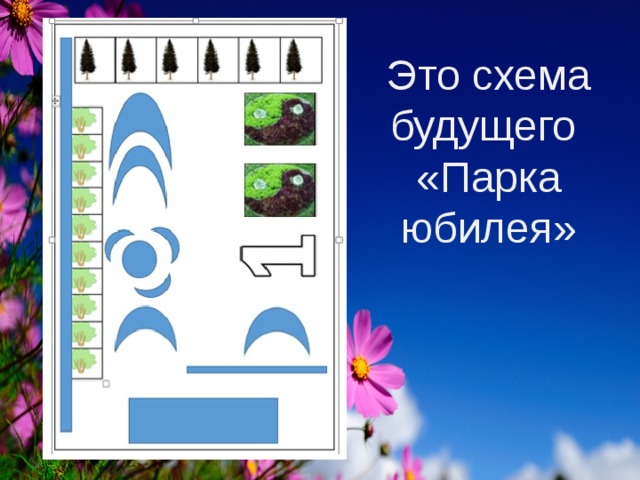 Это схема будущего «Парка юбилея»